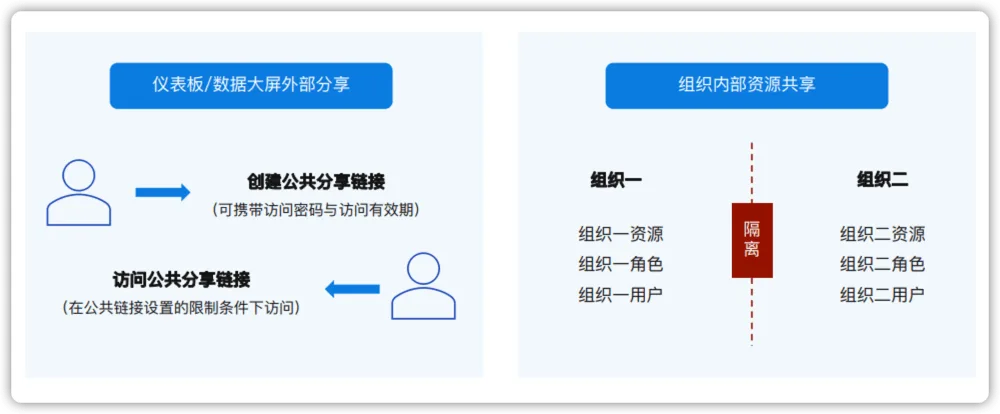 仪表板/数据大屏外部分享

创建公共分享链接
(可携带访问密码与访问有效期)

访问公共分享链接
(在公共链接设置的限制条件下访问)

组织内部资源共享

组织一

组织一资源
组织一角色
组织一用户

隔离

组织二

组织二资源
组织二角色
组织二用户